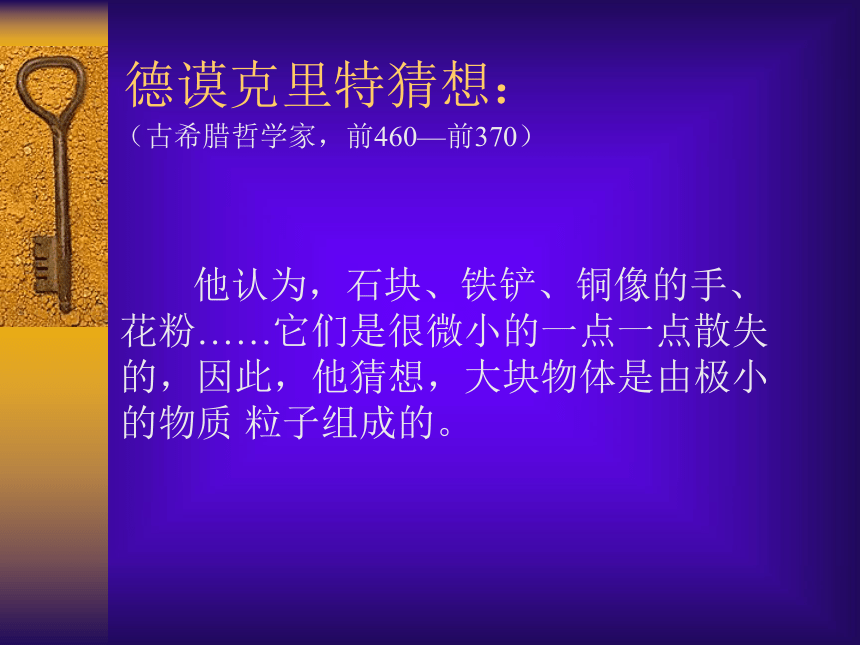 德谟克里特猜想：
（古希腊哲学家，前460—前370）

他认为，石块、铁铲、铜像的手、花粉……它们是很微小的一点一点散失的，因此，他猜想，大块物体是由极小的物质 粒子组成的。